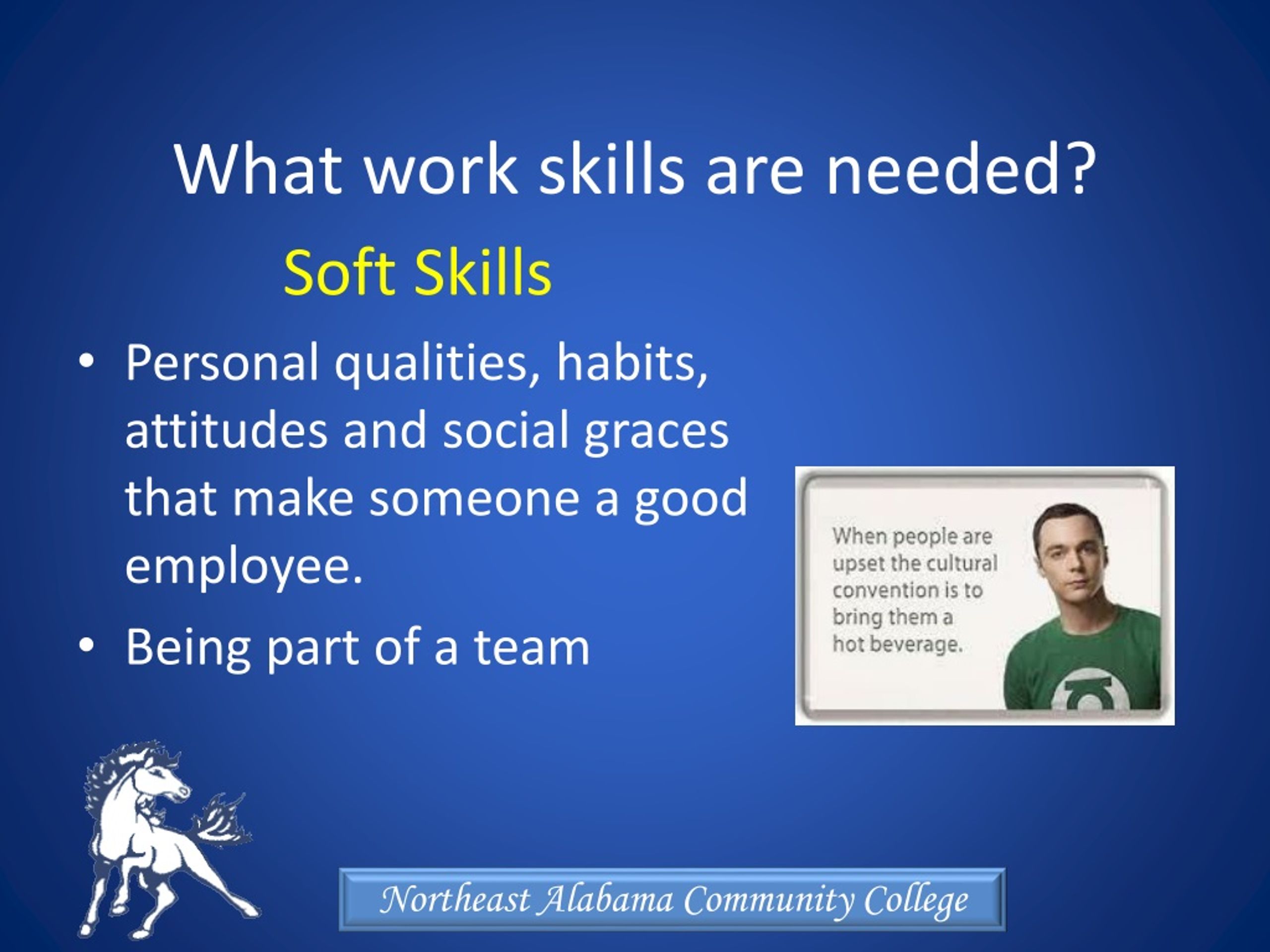 What work skills are needed?

Soft Skills

• Personal qualities, habits, attitudes and social graces that make someone a good employee.

• Being part of a team

When people are upset the cultural convention is to bring them a hot beverage.

Northeast Alabama Community College